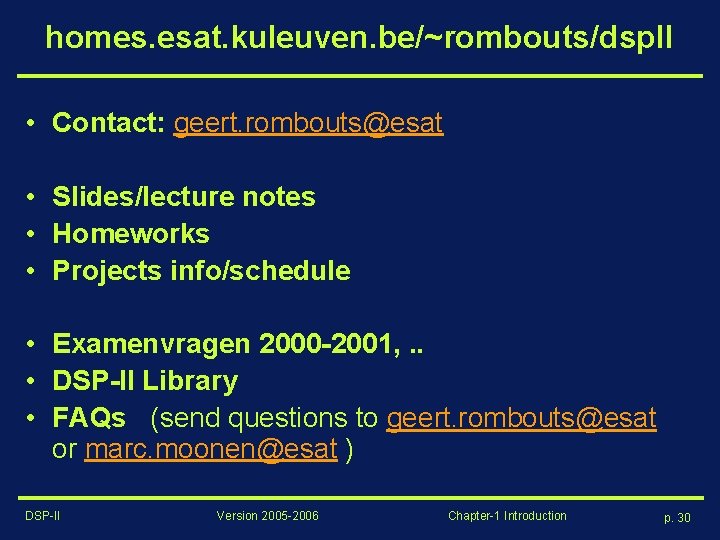 homes.esat.kuleuven.be/~rombouts/dspII

• Contact: geert.rombouts@esat

• Slides/lecture notes
• Homeworks
• Projects info/schedule

• Examenvragen 2000-2001, ..
• DSP-II Library
• FAQs (send questions to geert.rombouts@esat or marc.moonen@esat )

DSP-II Version 2005-2006 Chapter-1 Introduction p. 30